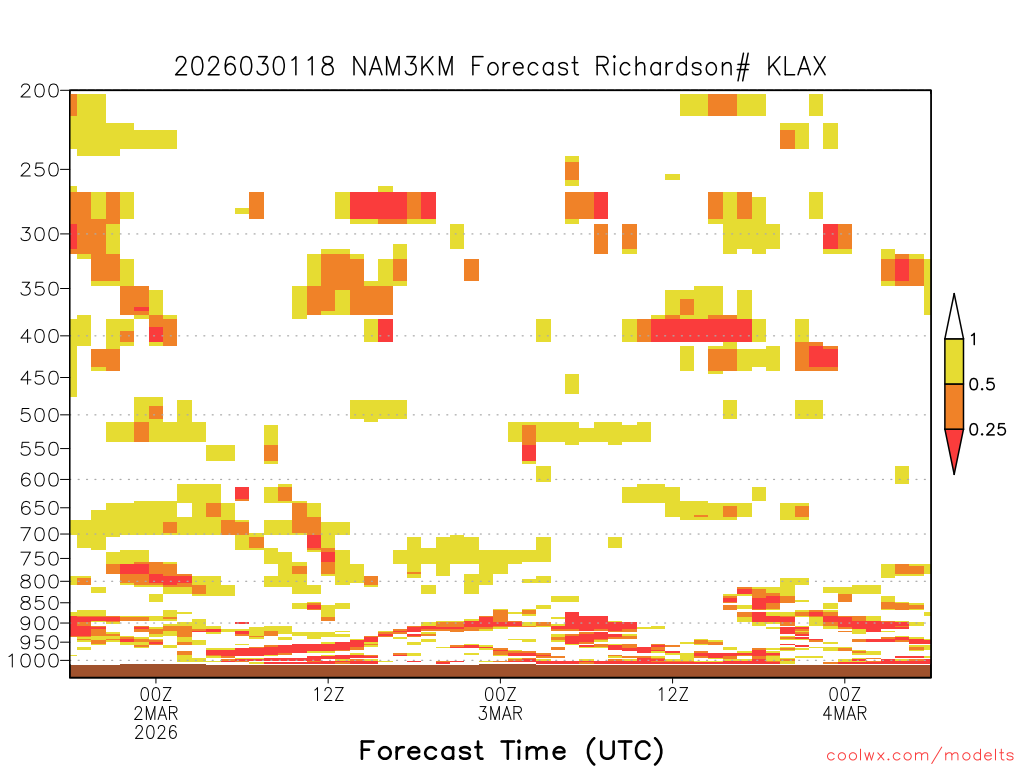 2026030118 NAM3KM Forecast Richardson# KLAX

200
250
300
350
400
450
500
550
600
650
700
750
800
850
900
950
1000

1
0.5
0.25

00Z
2MAR
2026

12Z

00Z
3MAR

12Z

00Z
4MAR

Forecast Time (UTC)

coolwx.com/modelts